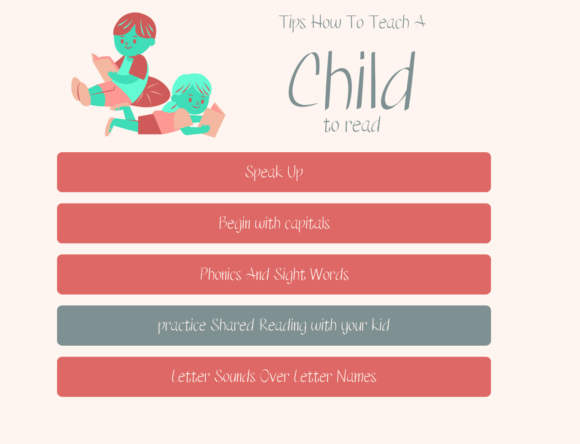 Tips How To Teach A

Child

to read

Speak Up

Begin with capitals

Phonics And Sight Words

practice Shared Reading with your kid

Letter Sounds Over Letter Names